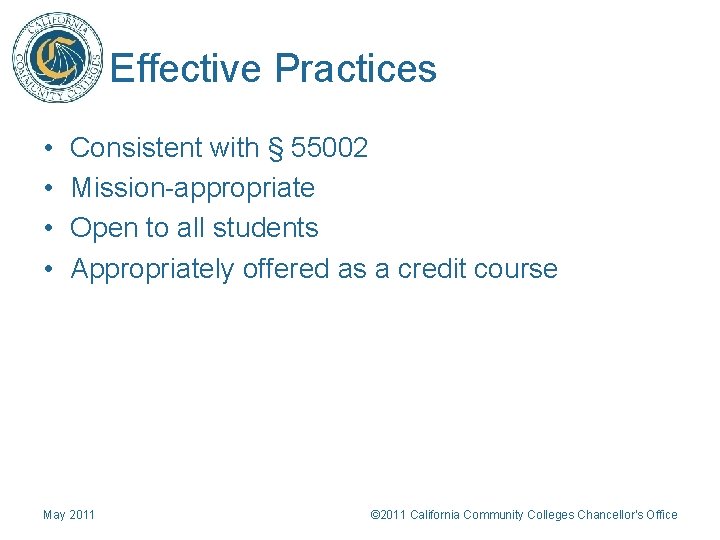 CALIFORNIA COMMUNITY COLLEGES

Effective Practices

• Consistent with § 55002
• Mission-appropriate
• Open to all students
• Appropriately offered as a credit course

May 2011

©2011 California Community Colleges Chancellor's Office